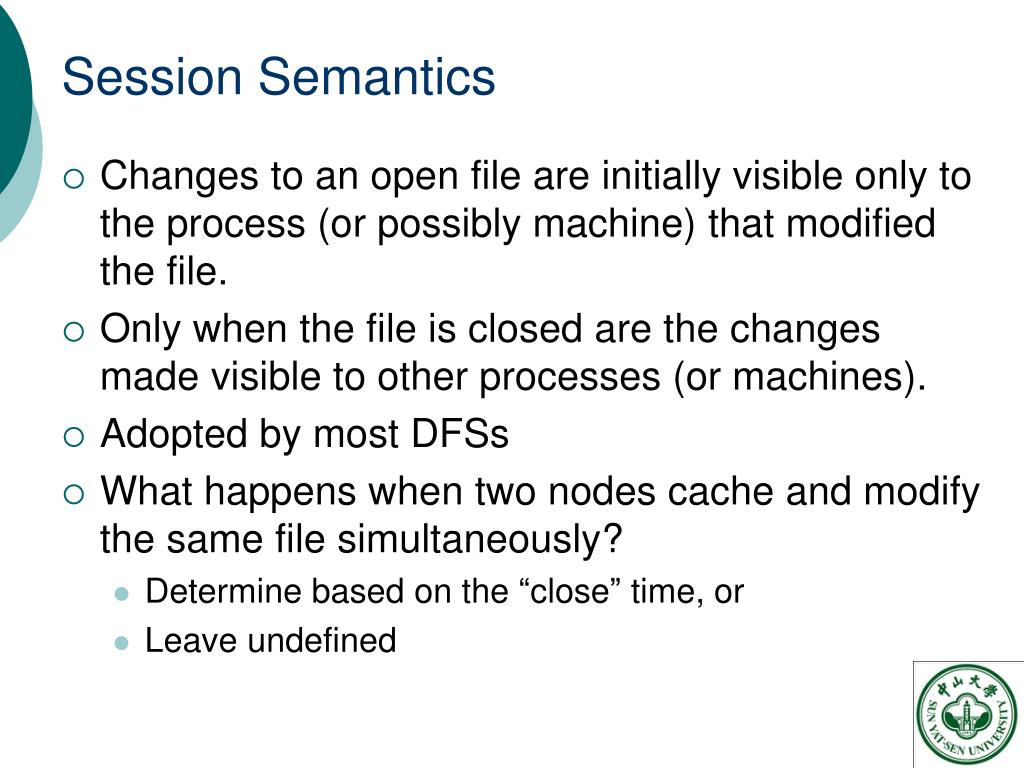 Session Semantics

Changes to an open file are initially visible only to the process (or possibly machine) that modified the file.

Only when the file is closed are the changes made visible to other processes (or machines).

Adopted by most DFSs

What happens when two nodes cache and modify the same file simultaneously?

Determine based on the “close” time, or

Leave undefined

中山大學
SUN YAT-SEN UNIVERSITY